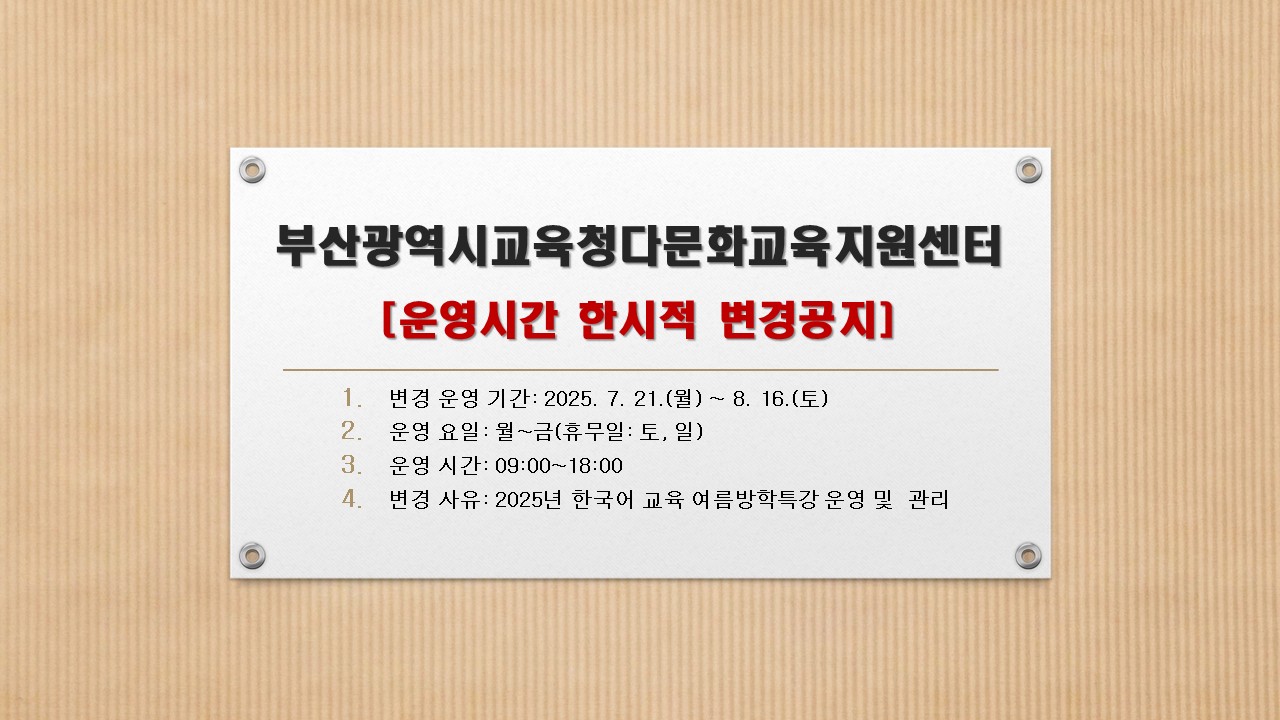 부산광역시교육청다문화교육지원센터

[운영시간 한시적 변경공지]

1. 변경 운영 기간: 2025. 7. 21.(월) ~ 8. 16.(토)
2. 운영 요일: 월~금(휴무일: 토, 일)
3. 운영 시간: 09:00~18:00
4. 변경 사유: 2025년 한국어 교육 여름방학특강 운영 및 관리